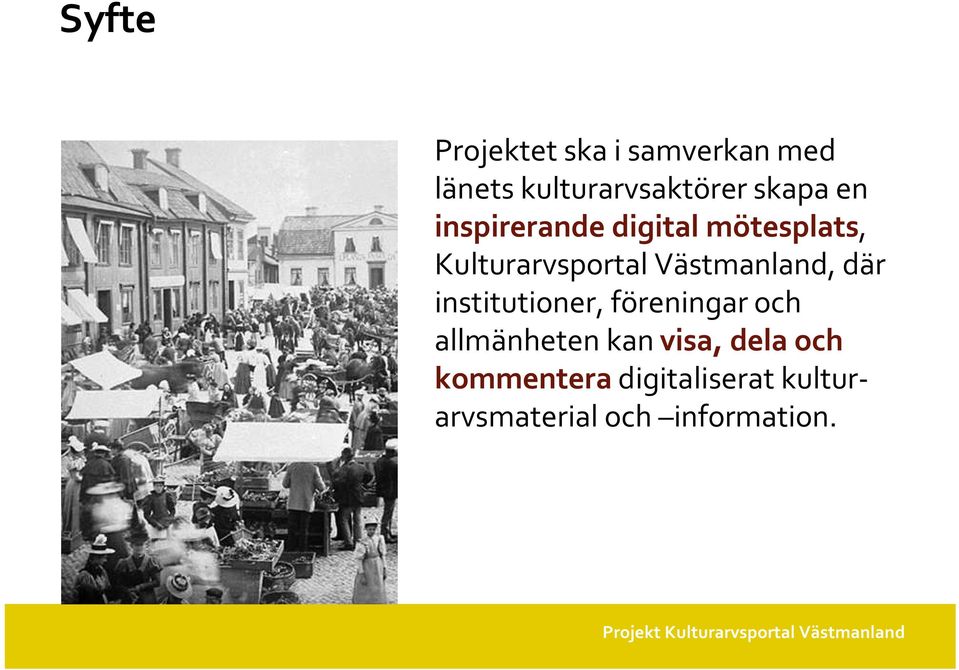 Syfte

Projektet ska i samverkan med länets kulturarvsaktörer skapa en inspirerande digital mötesplats, Kulturarvsportal Västmanland, där institutioner, föreningar och allmänheten kan visa, dela och kommentera digitaliserat kulturarvsmaterial och –information.

Projekt Kulturarvsportal Västmanland